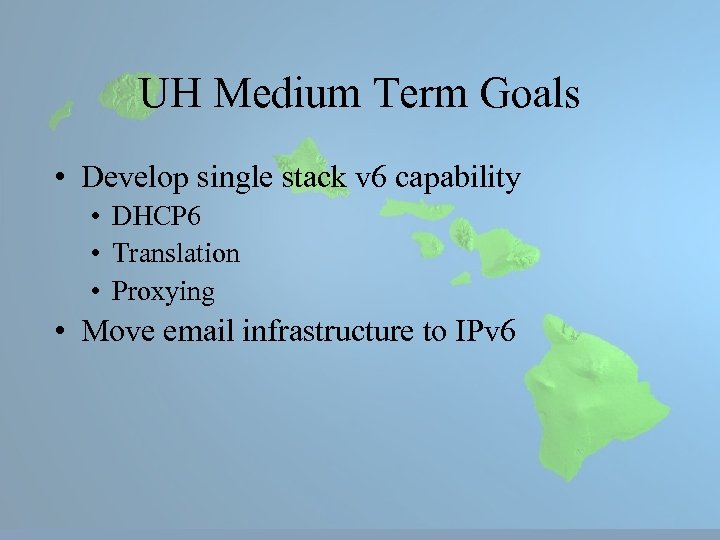 UH Medium Term Goals

• Develop single stack v6 capability
  • DHCP6
  • Translation
  • Proxying
• Move email infrastructure to IPv6